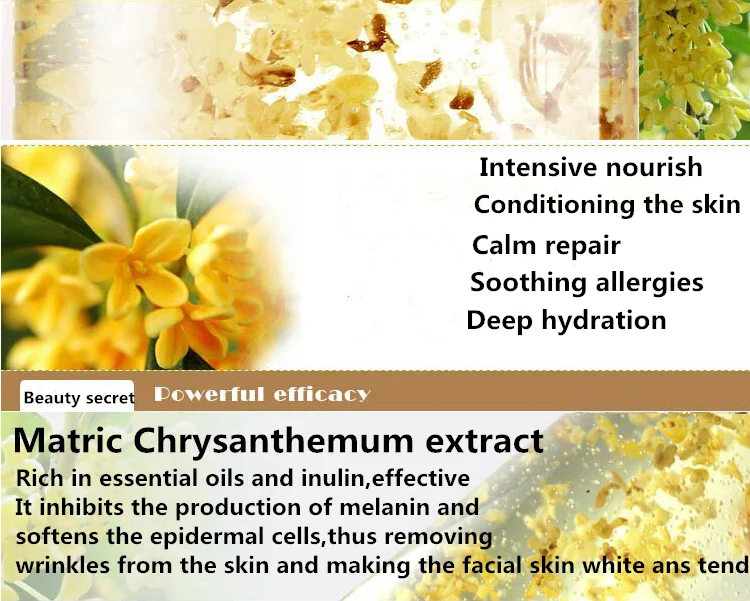 Intensive nourish
Conditioning the skin
Calm repair
Soothing allergies
Deep hydration

Beauty secret Powerful efficacy

Matric Chrysanthemum extract

Rich in essential oils and inulin,effective
It inhibits the production of melanin and
softens the epidermal cells,thus removing
wrinkles from the skin and making the facial skin white ans tend